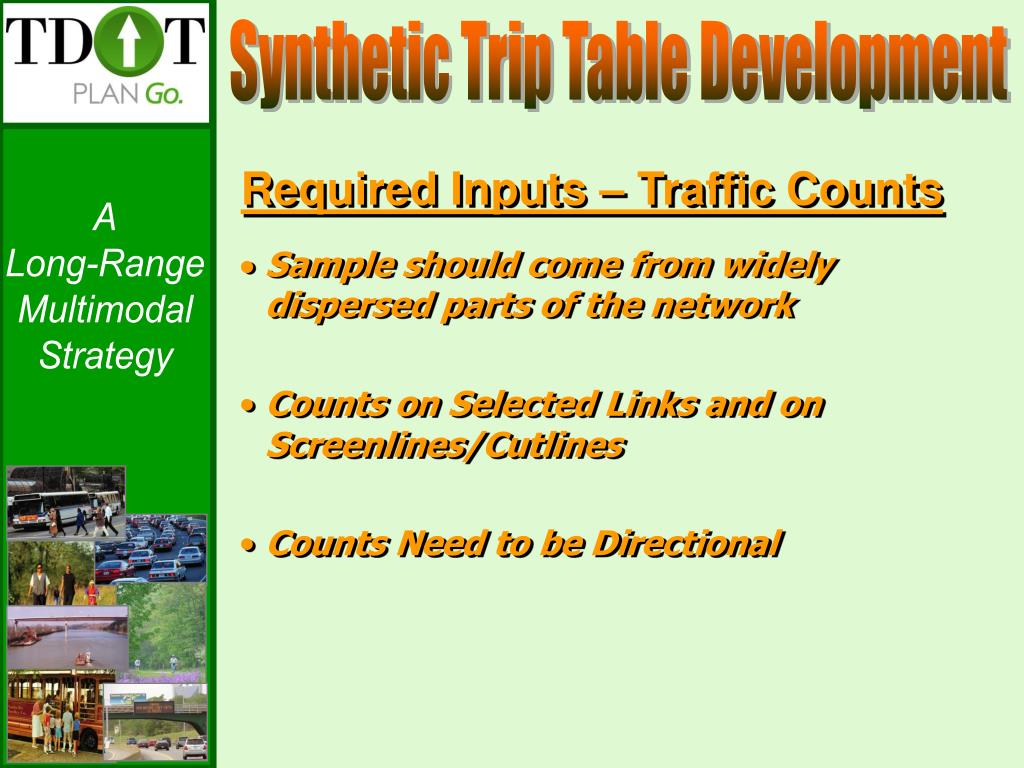 TDOT
PLAN Go.

Synthetic Trip Table Development

A Long-Range Multimodal Strategy

Required Inputs – Traffic Counts

• Sample should come from widely dispersed parts of the network

• Counts on Selected Links and on Screenlines/Cutlines

• Counts Need to be Directional